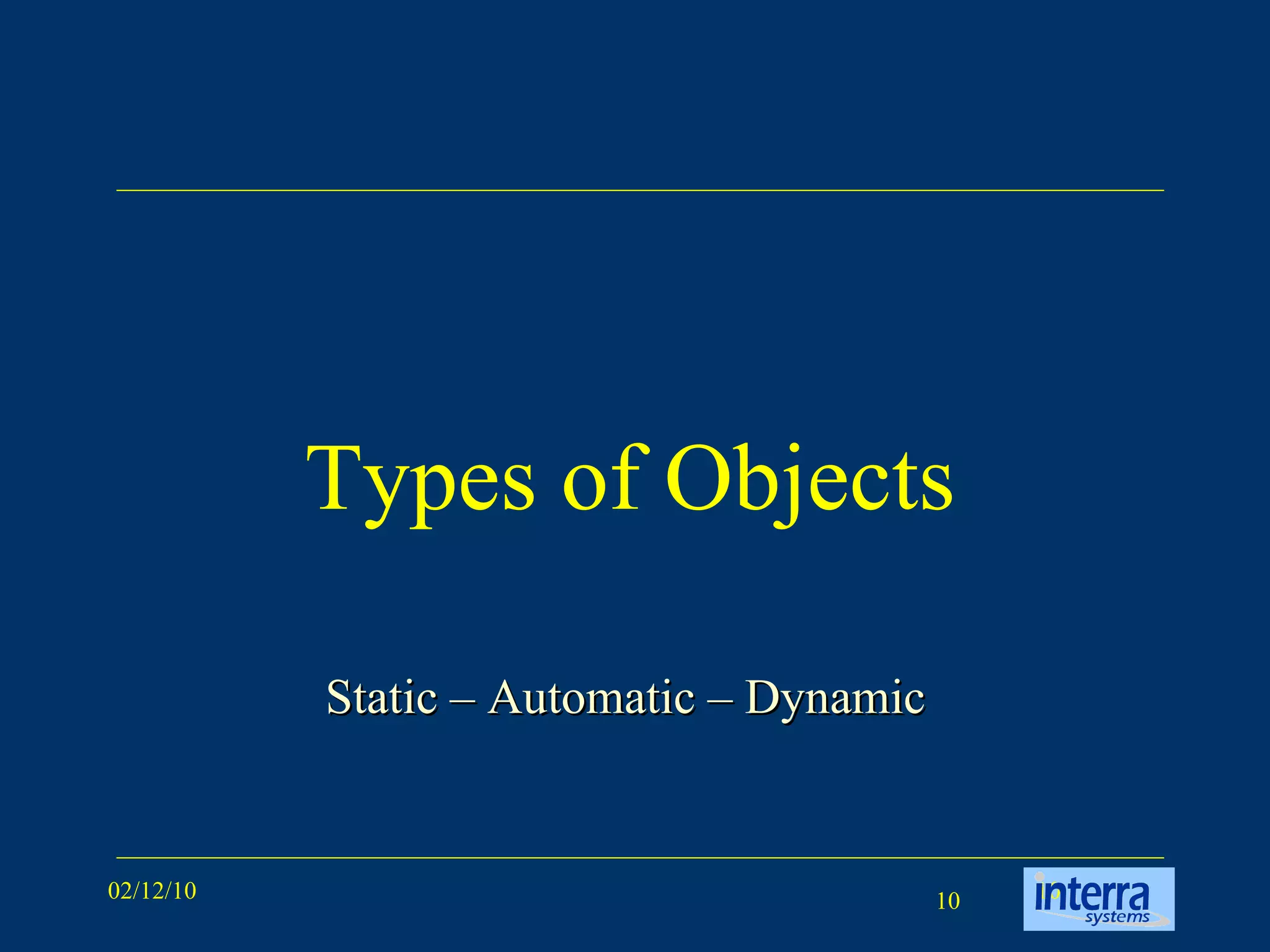 Types of Objects

Static – Automatic – Dynamic

02/12/10

10

interra systems